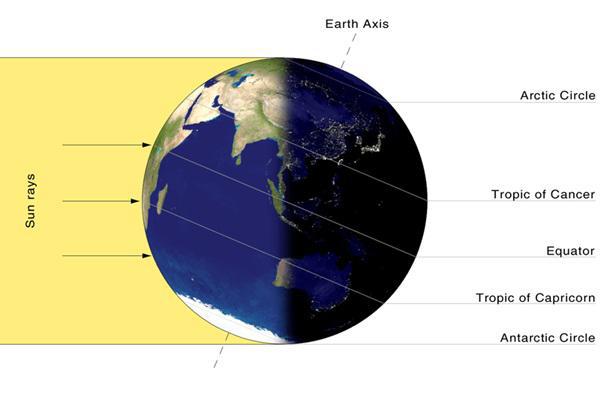 Earth Axis

Sun rays

Arctic Circle

Tropic of Cancer

Equator

Tropic of Capricorn

Antarctic Circle